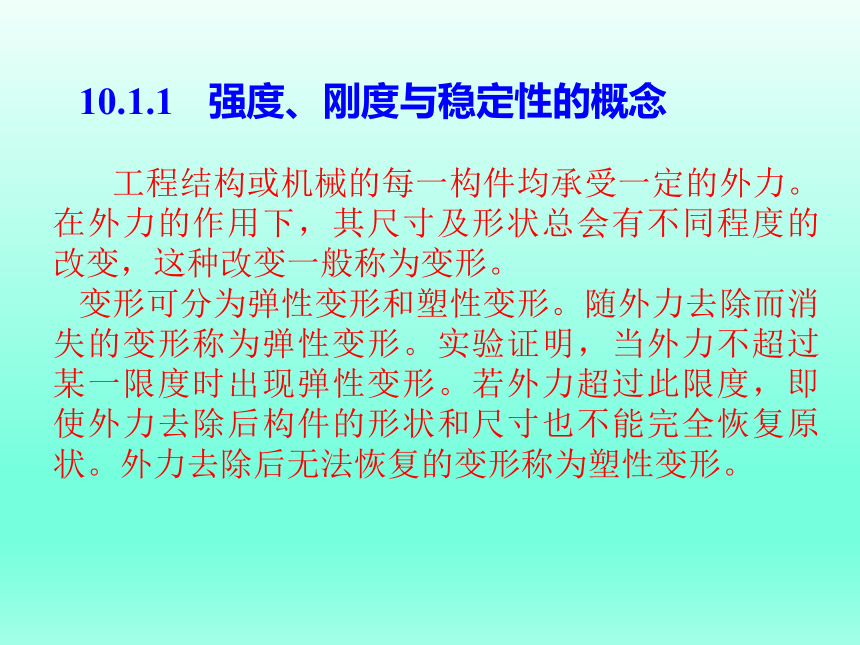 10.1.1 强度、刚度与稳定性的概念

工程结构或机械的每一构件均承受一定的外力。在外力的作用下，其尺寸及形状总会有不同程度的改变，这种改变一般称为变形。

变形可分为弹性变形和塑性变形。随外力去除而消失的变形称为弹性变形。实验证明，当外力不超过某一限度时出现弹性变形。若外力超过此限度，即使外力去除后构件的形状和尺寸也不能完全恢复原状。外力去除后无法恢复的变形称为塑性变形。